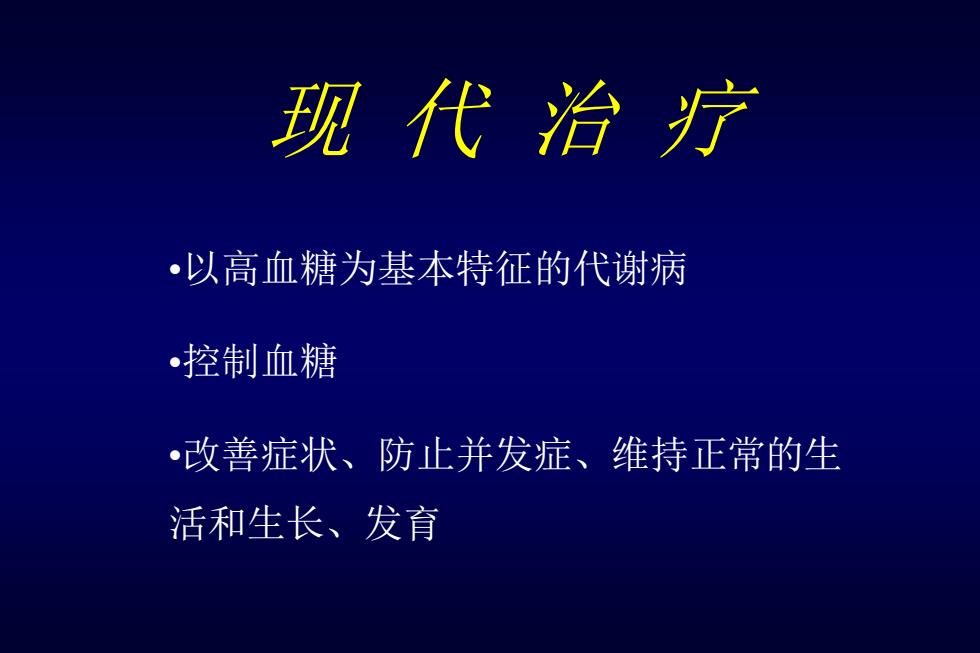 现 代 治 疗

•以高血糖为基本特征的代谢病

•控制血糖

•改善症状、防止并发症、维持正常的生活和生长、发育